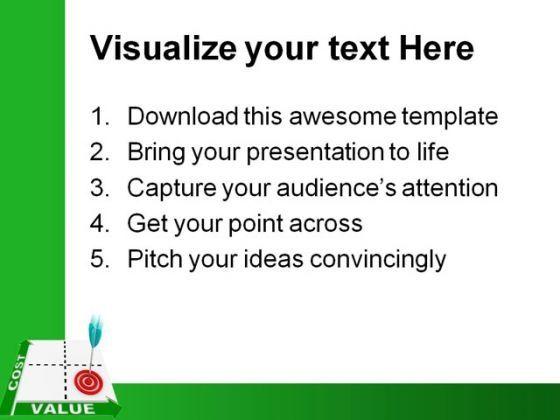 Visualize your text Here

1. Download this awesome template
2. Bring your presentation to life
3. Capture your audience's attention
4. Get your point across
5. Pitch your ideas convincingly

COST

VALUE